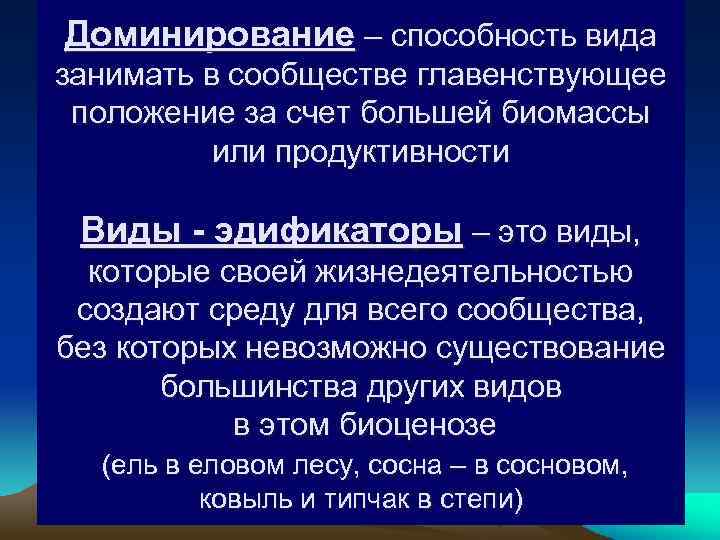 Доминирование – способность вида занимать в сообществе главенствующее положение за счет большей биомассы или продуктивности

Виды - эдификаторы – это виды, которые своей жизнедеятельностью создают среду для всего сообщества, без которых невозможно существование большинства других видов в этом биоценозе (ель в еловом лесу, сосна – в сосновом, ковыль и типчак в степи)